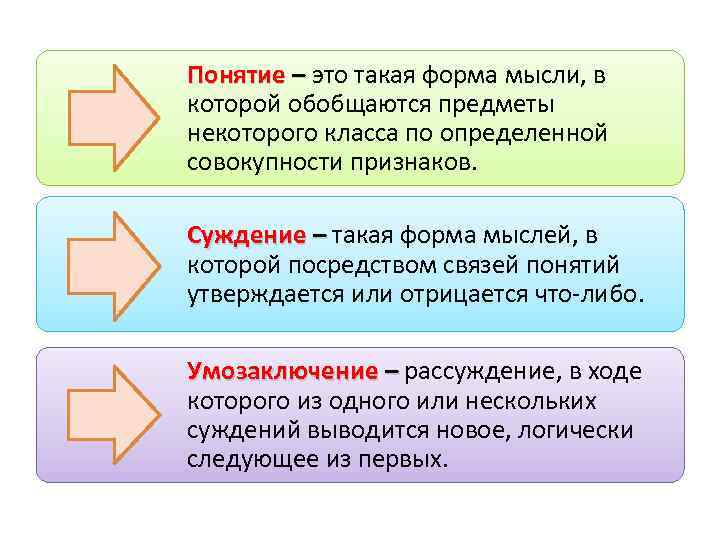 Понятие – это такая форма мысли, в которой обобщаются предметы некоторого класса по определенной совокупности признаков.

Суждение – такая форма мыслей, в которой посредством связей понятий утверждается или отрицается что-либо.

Умозаключение – рассуждение, в ходе которого из одного или нескольких суждений выводится новое, логически следующее из первых.